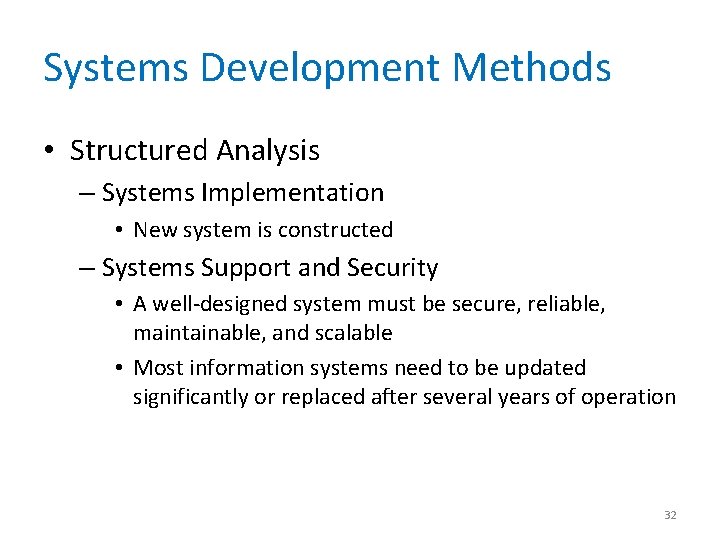 Systems Development Methods

• Structured Analysis
– Systems Implementation
• New system is constructed
– Systems Support and Security
• A well-designed system must be secure, reliable, maintainable, and scalable
• Most information systems need to be updated significantly or replaced after several years of operation

32